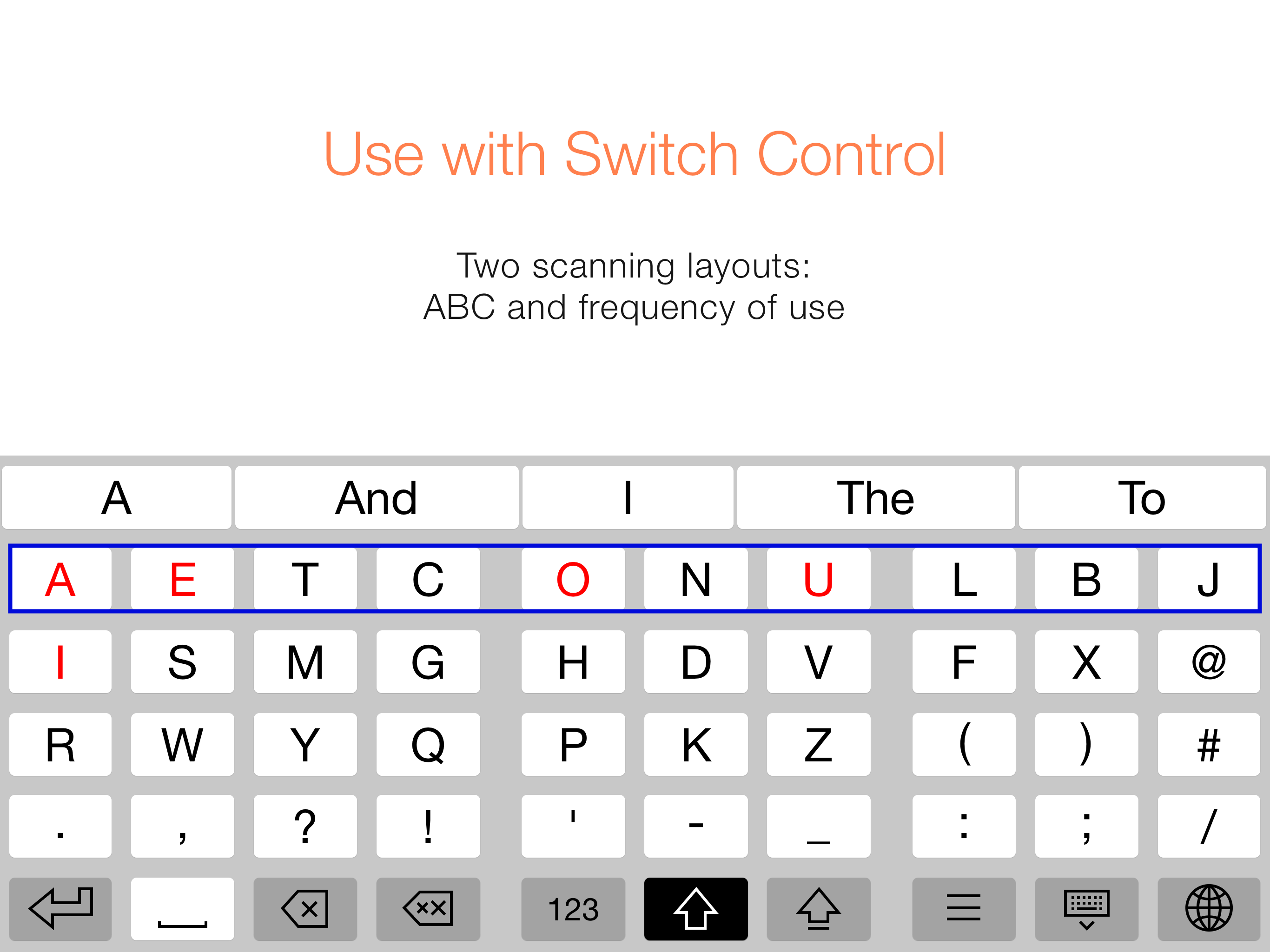 Use with Switch Control

Two scanning layouts:
ABC and frequency of use

A And I The To

A E T C O N U L B J

I S M G H D V F X @

R W Y Q P K Z ( ) #

. , ? ! ' - _ : ; /

123